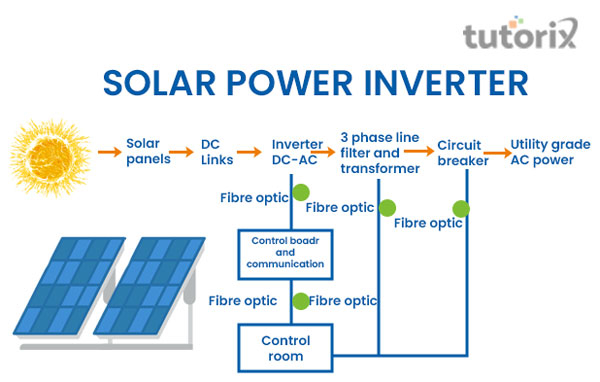 tutorix

SOLAR POWER INVERTER

Solar panels

DC Links

Inverter DC-AC

3 phase line filter and transformer

Circuit breaker

Utility grade AC power

Fibre optic

Fibre optic

Fibre optic

Control boadr and communication

Fibre optic

Fibre optic

Control room